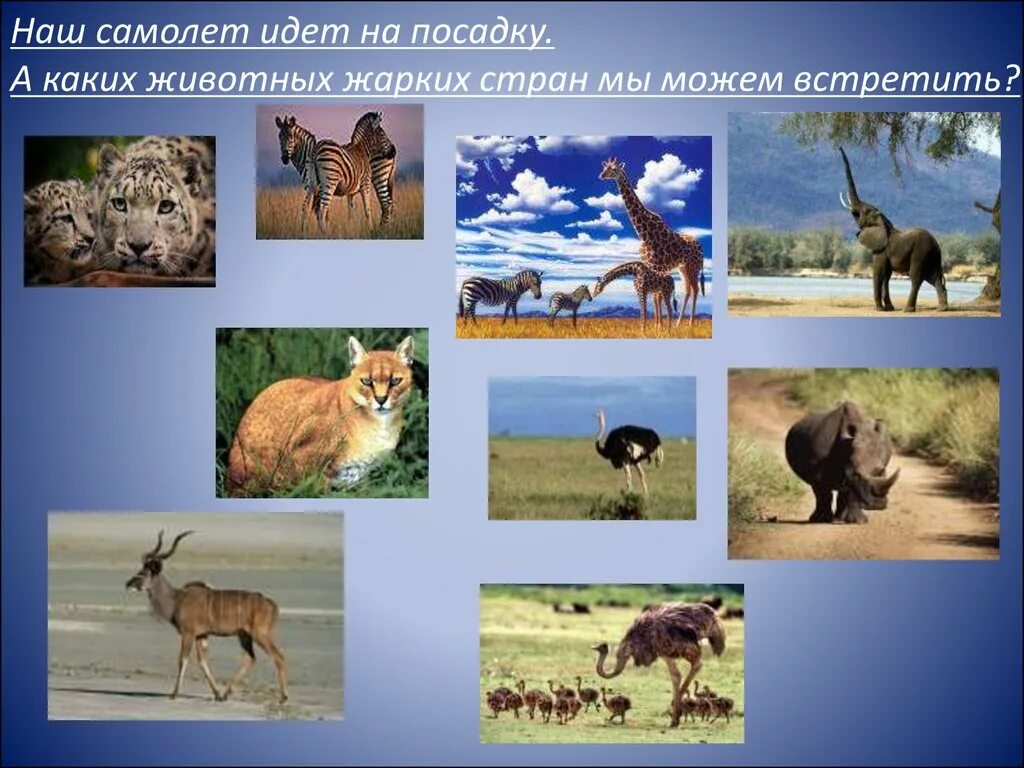 Наш самолет идет на посадку.
А каких животных жарких стран мы можем встретить?